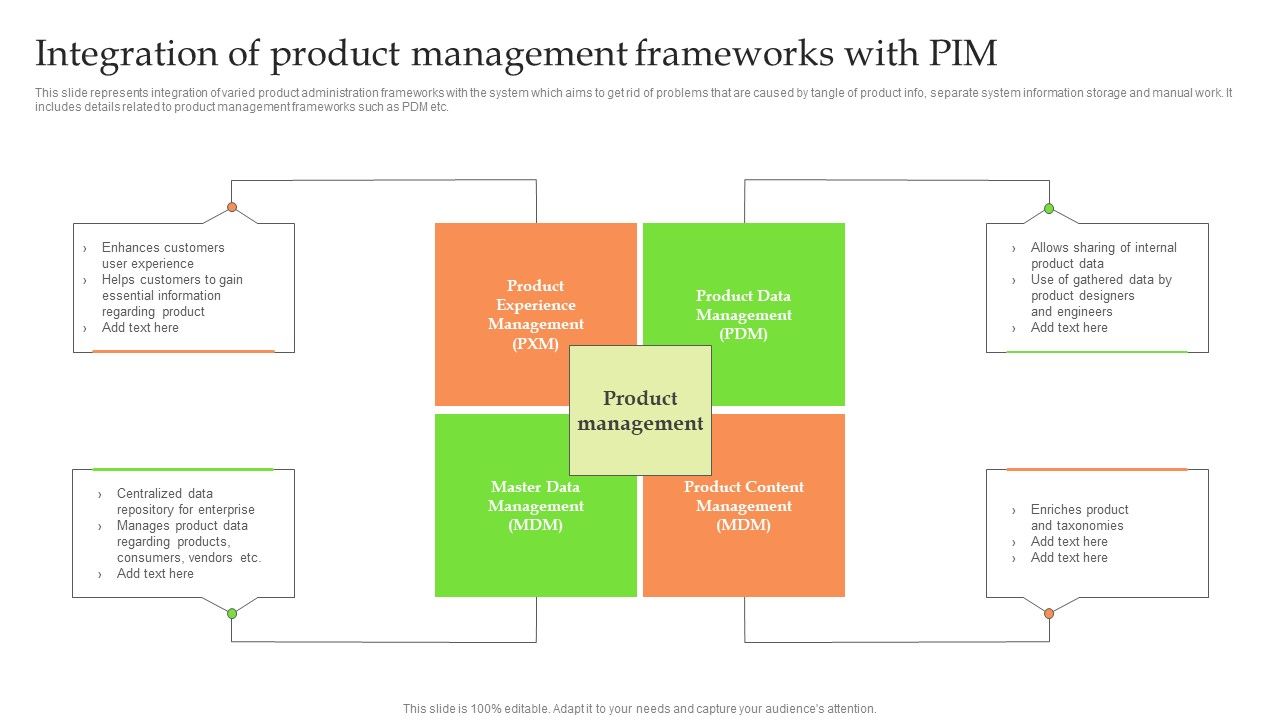 Integration of product management frameworks with PIM

This slide represents integration of varied product administration frameworks with the system which aims to get rid of problems that are caused by tangle of product info, separate system information storage and manual work. It includes details related to product management frameworks such as PDM etc.

› Enhances customers user experience
› Helps customers to gain essential information regarding product
› Add text here

Product Experience Management (PXM)

Product Data Management (PDM)

› Allows sharing of internal product data
› Use of gathered data by product designers and engineers
› Add text here

Product management

› Centralized data repository for enterprise
› Manages product data regarding products, consumers, vendors etc.
› Add text here

Master Data Management (MDM)

Product Content Management (MDM)

› Enriches product and taxonomies
› Add text here
› Add text here

This slide is 100% editable. Adapt it to your needs and capture your audience's attention.